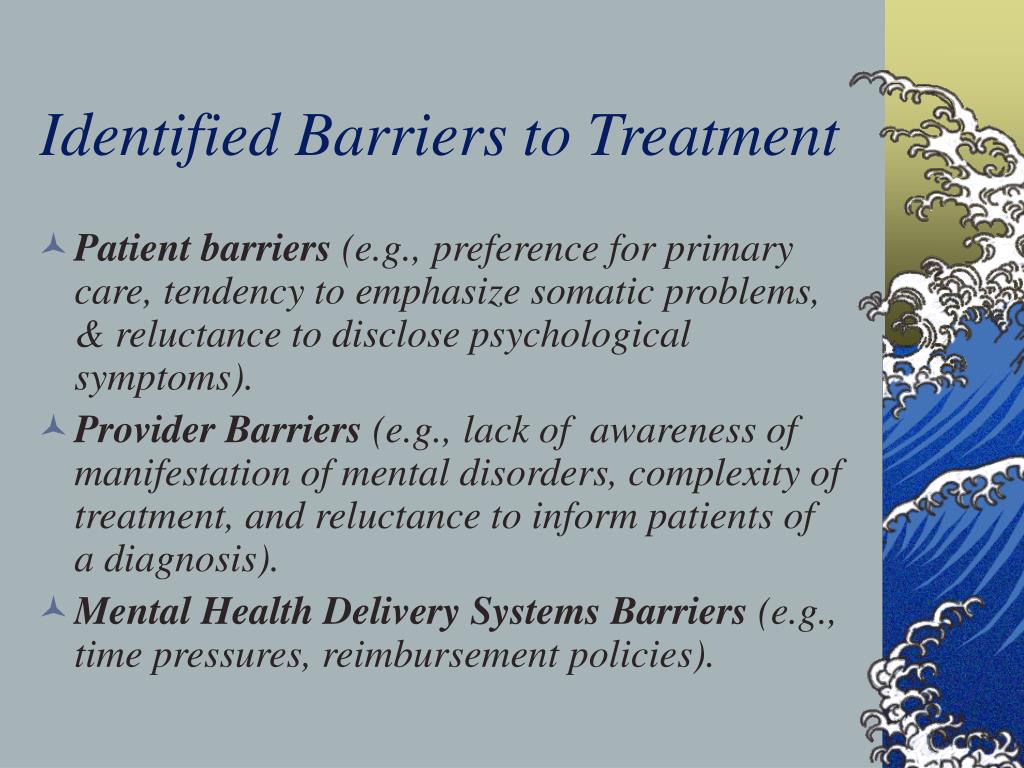 Identified Barriers to Treatment

Patient barriers (e.g., preference for primary care, tendency to emphasize somatic problems, & reluctance to disclose psychological symptoms).

Provider Barriers (e.g., lack of awareness of manifestation of mental disorders, complexity of treatment, and reluctance to inform patients of a diagnosis).

Mental Health Delivery Systems Barriers (e.g., time pressures, reimbursement policies).